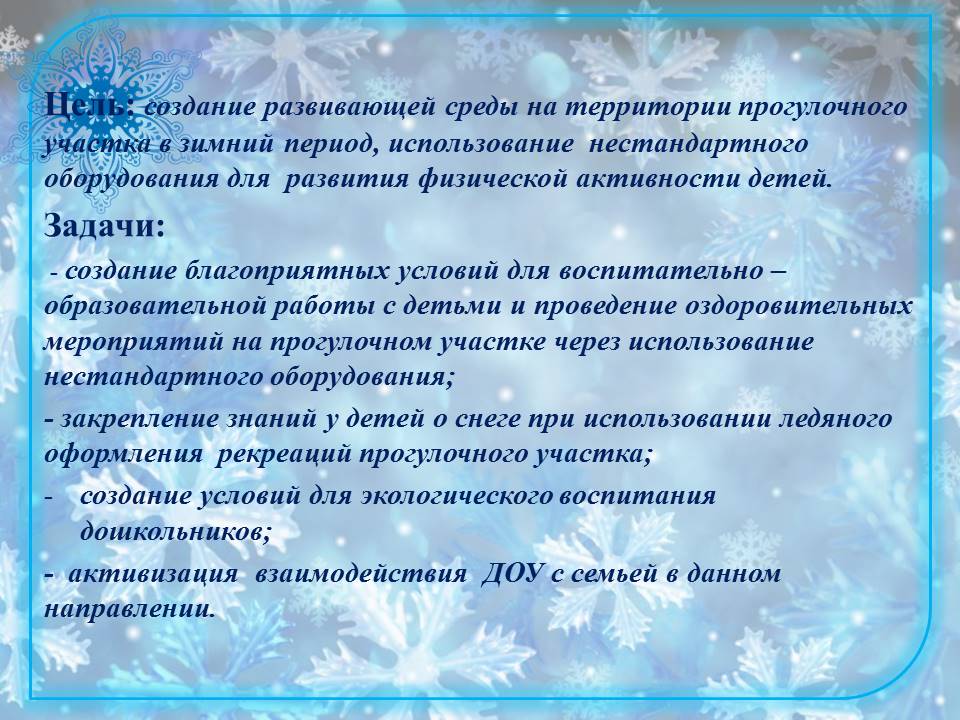 Цель: создание развивающей среды на территории прогулочного участка в зимний период, использование нестандартного оборудования для развития физической активности детей.

Задачи:

- создание благоприятных условий для воспитательно – образовательной работы с детьми и проведение оздоровительных мероприятий на прогулочном участке через использование нестандартного оборудования;

- закрепление знаний у детей о снеге при использовании ледяного оформления рекреаций прогулочного участка;

- создание условий для экологического воспитания дошкольников;

- активизация взаимодействия ДОУ с семьей в данном направлении.